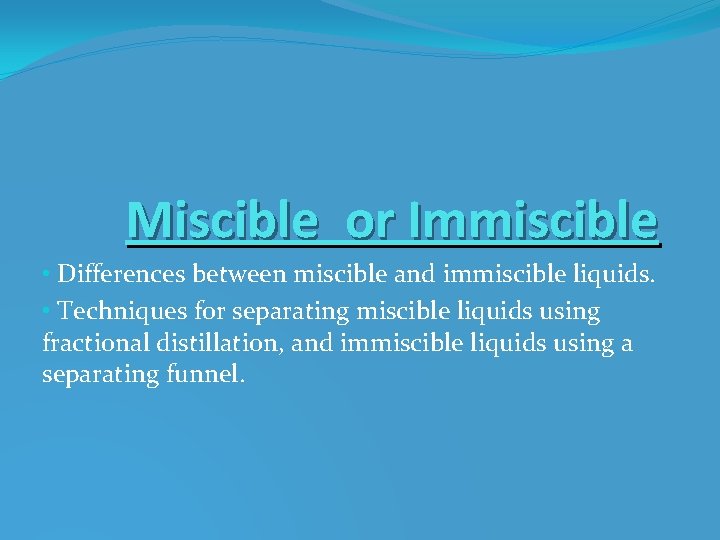 Miscible  or Immiscible

• Differences between miscible and immiscible liquids.

• Techniques for separating miscible liquids using fractional distillation, and immiscible liquids using a separating funnel.